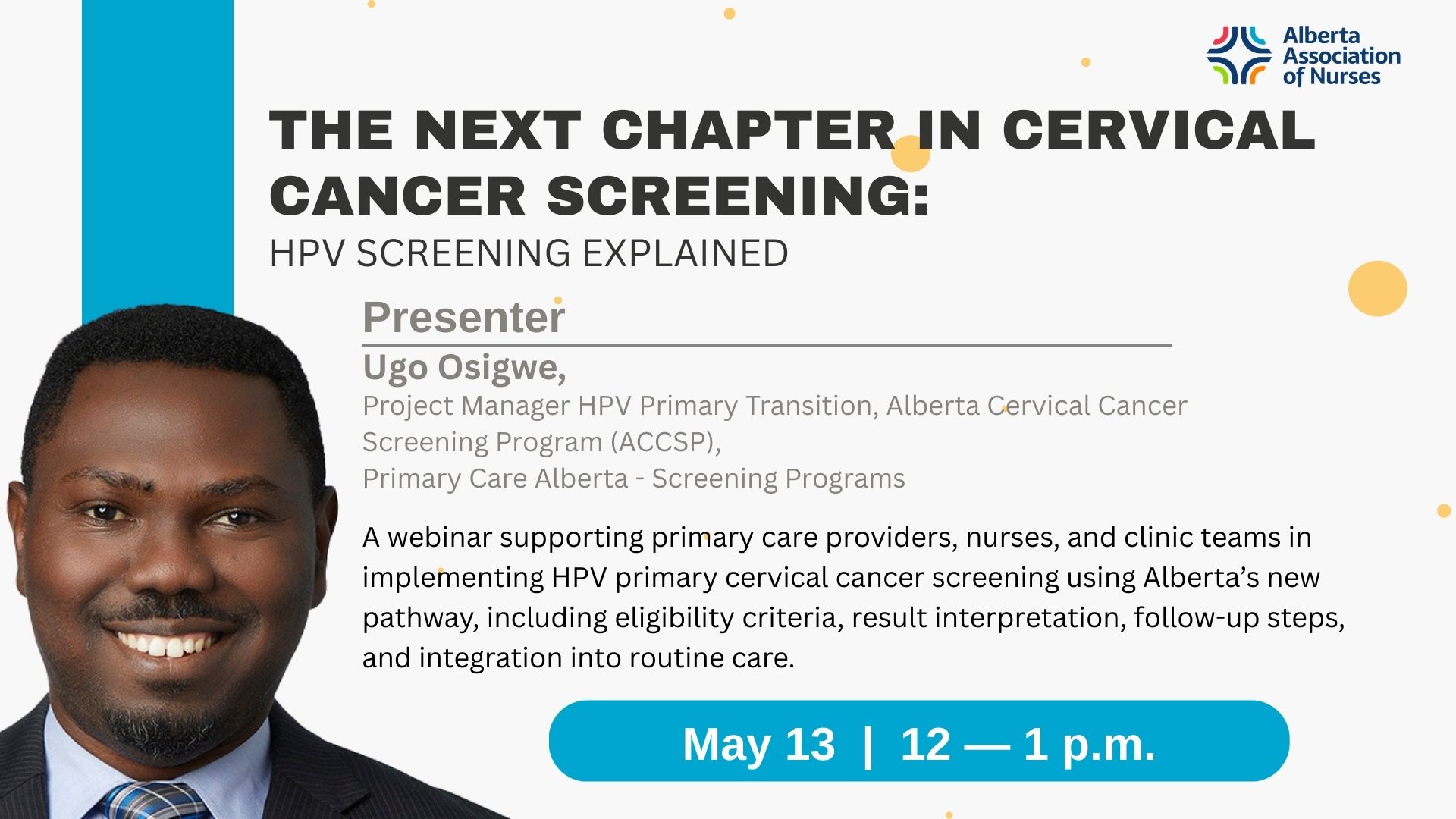 Alberta Association of Nurses

THE NEXT CHAPTER IN CERVICAL CANCER SCREENING:
HPV SCREENING EXPLAINED

Presenter

Ugo Osigwe,
Project Manager HPV Primary Transition, Alberta Cervical Cancer Screening Program (ACCSP),
Primary Care Alberta - Screening Programs

A webinar supporting primary care providers, nurses, and clinic teams in implementing HPV primary cervical cancer screening using Alberta's new pathway, including eligibility criteria, result interpretation, follow-up steps, and integration into routine care.

May 13 | 12 — 1 p.m.